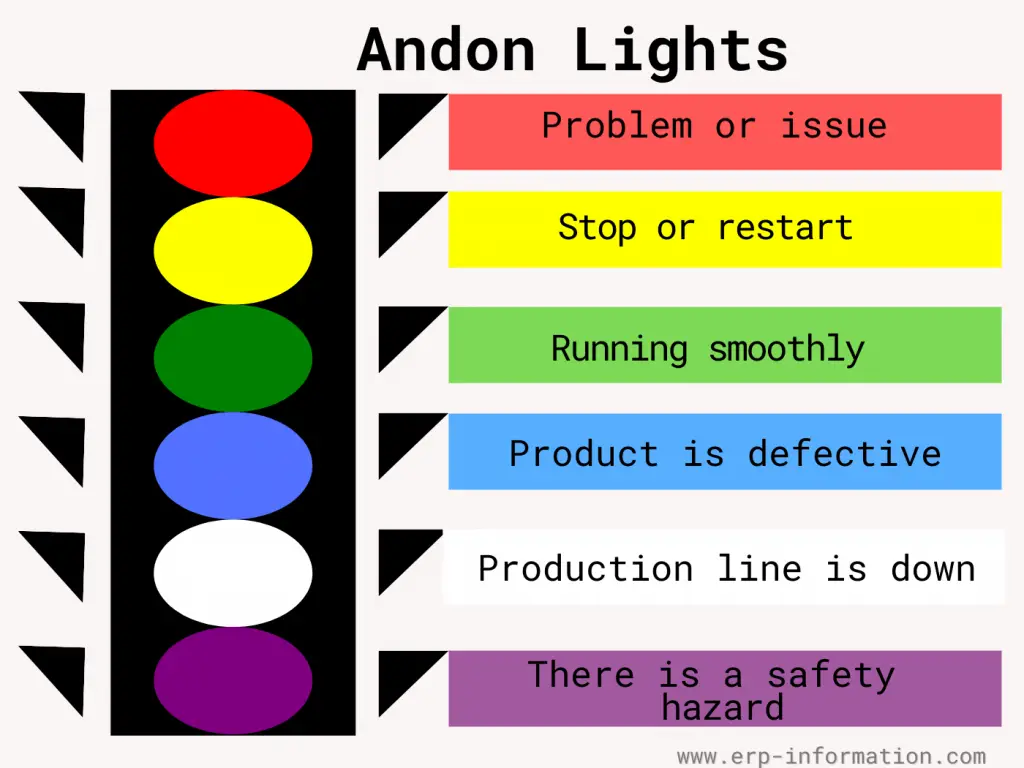 Andon Lights

Problem or issue

Stop or restart

Running smoothly

Product is defective

Production line is down

There is a safety hazard

www.erp-information.com